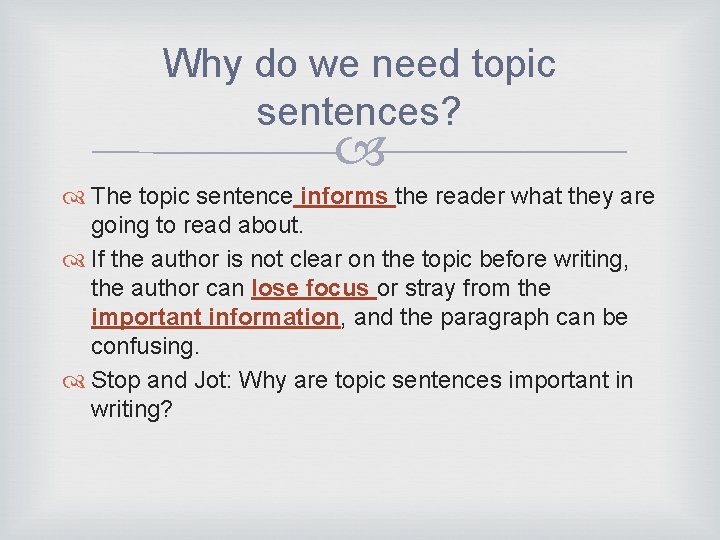 Why do we need topic sentences?

The topic sentence informs the reader what they are going to read about.

If the author is not clear on the topic before writing, the author can lose focus or stray from the important information, and the paragraph can be confusing.

Stop and Jot: Why are topic sentences important in writing?